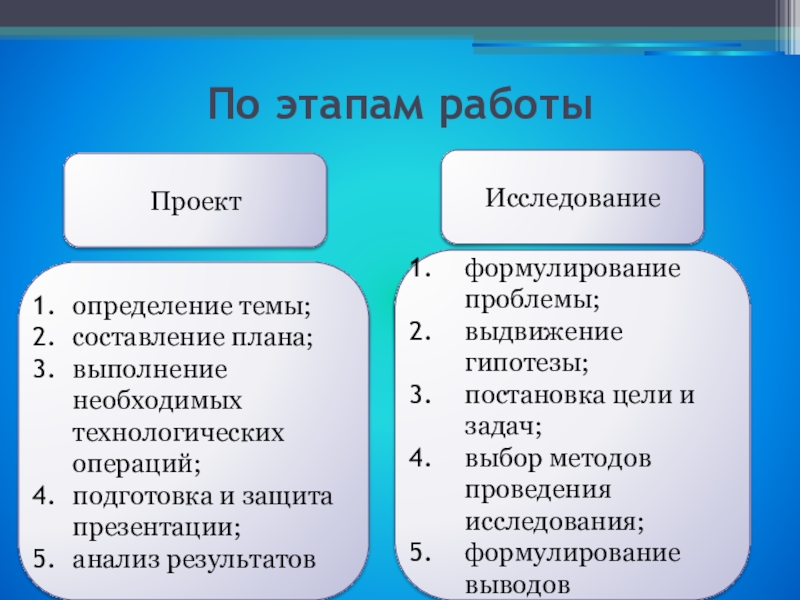 По этапам работы

Проект

1. определение темы;
2. составление плана;
3. выполнение необходимых технологических операций;
4. подготовка и защита презентации;
5. анализ результатов

Исследование

1. формулирование проблемы;
2. выдвижение гипотезы;
3. постановка цели и задач;
4. выбор методов проведения исследования;
5. формулирование выводов